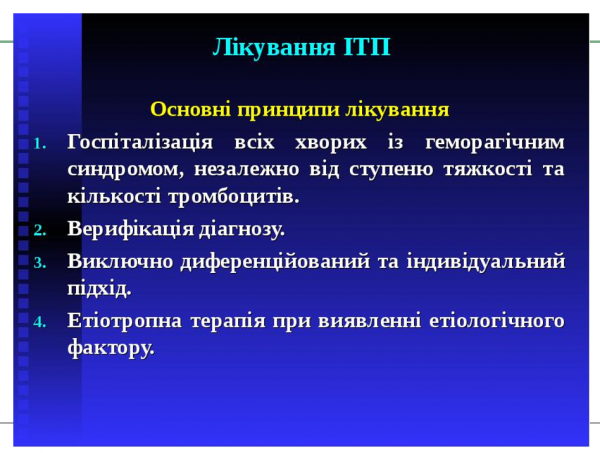 Лікування ІТП

Основні принципи лікування

1. Госпіталізація всіх хворих із геморагічним синдромом, незалежно від ступеню тяжкості та кількості тромбоцитів.
2. Верифікація діагнозу.
3. Виключно диференційований та індивідуальний підхід.
4. Етіотропна терапія при виявленні етіологічного фактору.